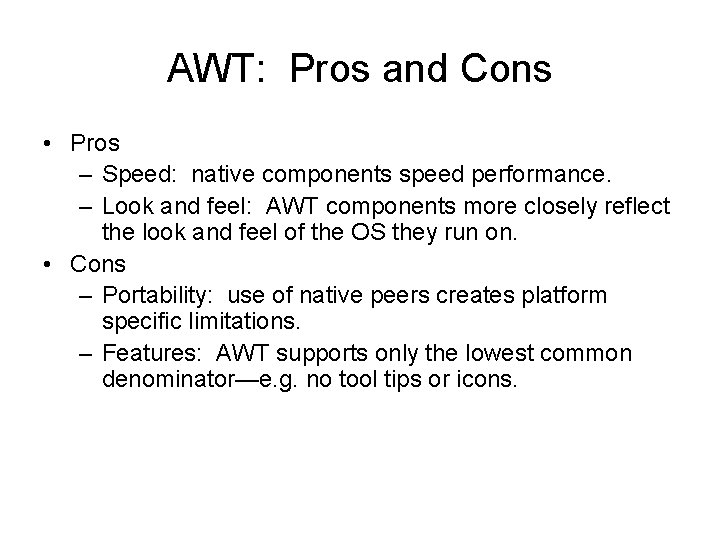 AWT:  Pros and Cons

• Pros
  – Speed:  native components speed performance.
  – Look and feel:  AWT components more closely reflect the look and feel of the OS they run on.
• Cons
  – Portability:  use of native peers creates platform specific limitations.
  – Features:  AWT supports only the lowest common denominator—e.g. no tool tips or icons.